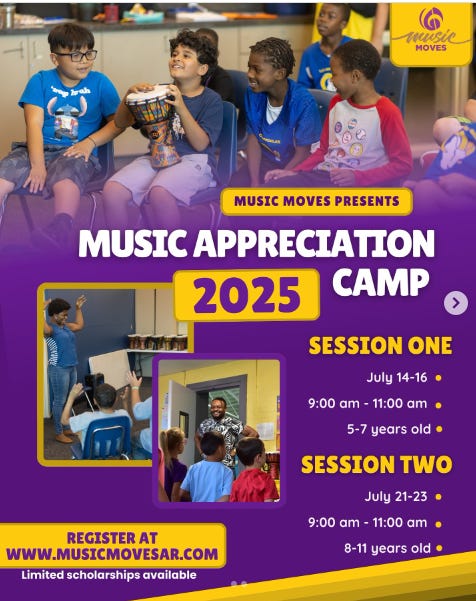 music MOVES

MUSIC MOVES PRESENTS

MUSIC APPRECIATION CAMP

2025

SESSION ONE

July 14-16

9:00 am - 11:00 am

5-7 years old

SESSION TWO

July 21-23

9:00 am - 11:00 am

8-11 years old

REGISTER AT WWW.MUSICMOVESAR.COM

Limited scholarships available